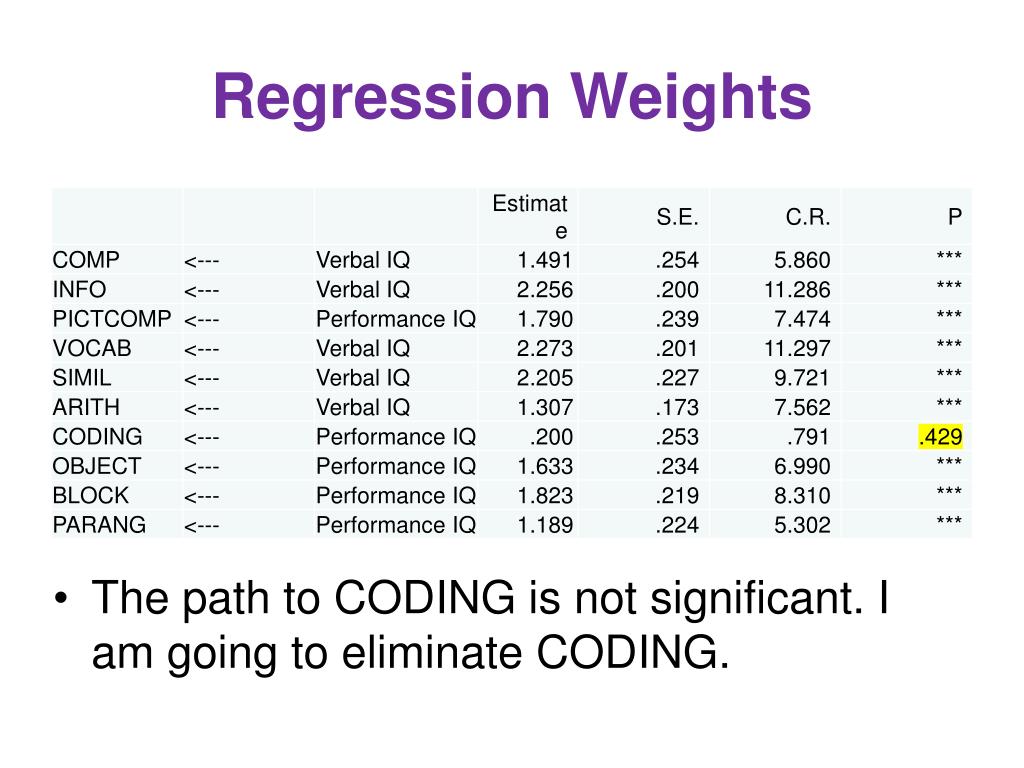 Regression Weights

| | | | Estimate | S.E. | C.R. | P |
|---|---|---|---|---|---|---|
| COMP | <--- | Verbal IQ | 1.491 | .254 | 5.860 | *** |
| INFO | <--- | Verbal IQ | 2.256 | .200 | 11.286 | *** |
| PICTCOMP | <--- | Performance IQ | 1.790 | .239 | 7.474 | *** |
| VOCAB | <--- | Verbal IQ | 2.273 | .201 | 11.297 | *** |
| SIMIL | <--- | Verbal IQ | 2.205 | .227 | 9.721 | *** |
| ARITH | <--- | Verbal IQ | 1.307 | .173 | 7.562 | *** |
| CODING | <--- | Performance IQ | .200 | .253 | .791 | .429 |
| OBJECT | <--- | Performance IQ | 1.633 | .234 | 6.990 | *** |
| BLOCK | <--- | Performance IQ | 1.823 | .219 | 8.310 | *** |
| PARANG | <--- | Performance IQ | 1.189 | .224 | 5.302 | *** |

• The path to CODING is not significant. I am going to eliminate CODING.